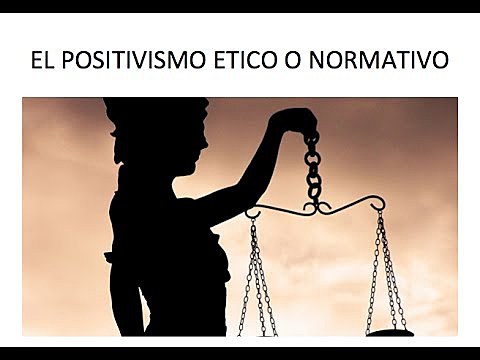 EL POSITIVISMO ETICO O NORMATIVO